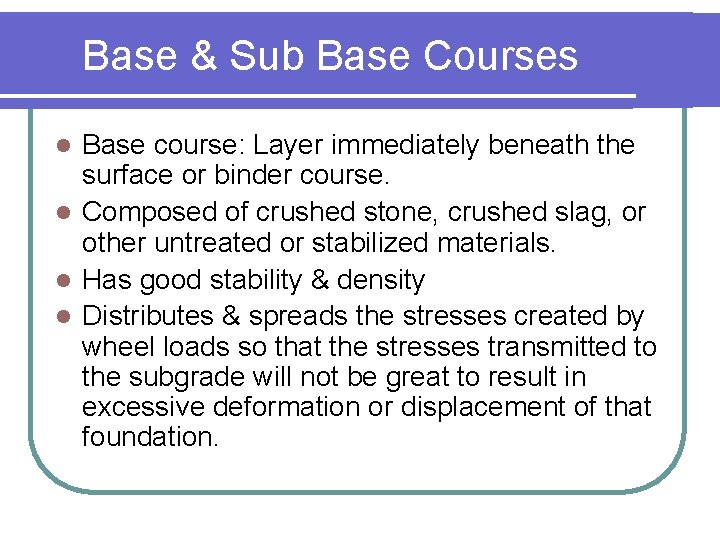 Base & Sub Base Courses

- Base course: Layer immediately beneath the surface or binder course.
- Composed of crushed stone, crushed slag, or other untreated or stabilized materials.
- Has good stability & density
- Distributes & spreads the stresses created by wheel loads so that the stresses transmitted to the subgrade will not be great to result in excessive deformation or displacement of that foundation.